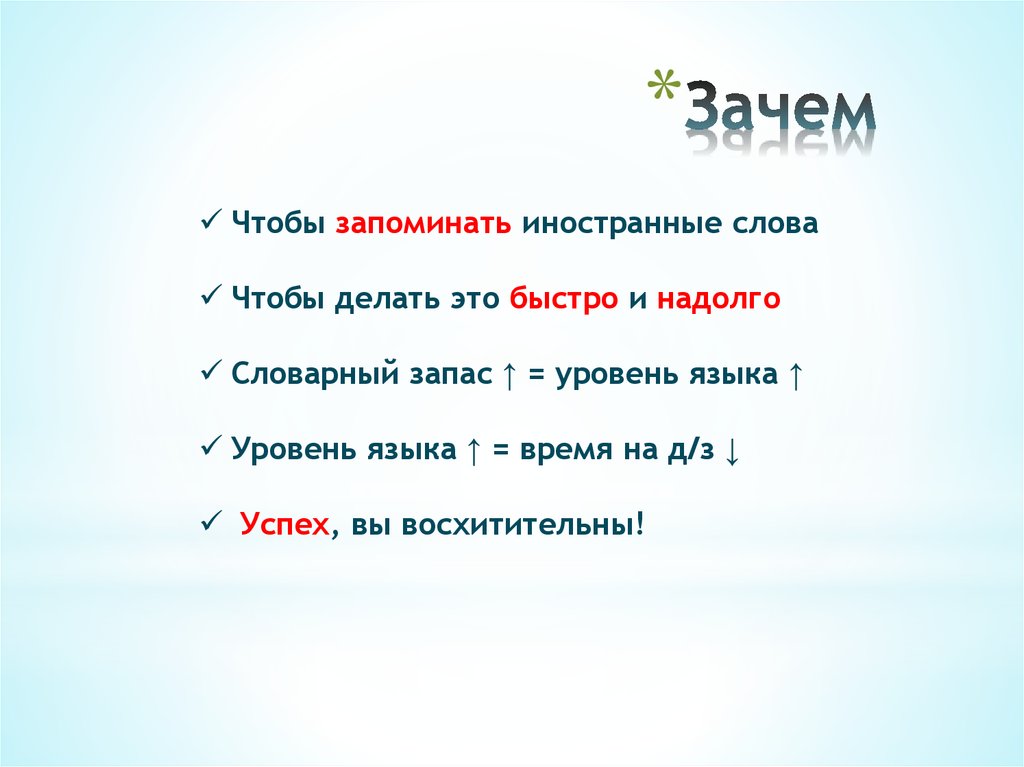 *Зачем

✓ Чтобы запоминать иностранные слова

✓ Чтобы делать это быстро и надолго

✓ Словарный запас ↑ = уровень языка ↑

✓ Уровень языка ↑ = время на д/з ↓

✓ Успех, вы восхитительны!